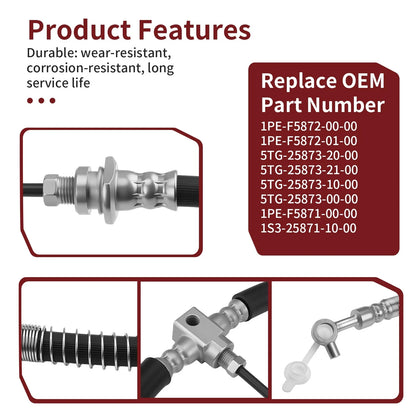 Product Features

Durable: wear-resistant, corrosion-resistant, long service life

Replace OEM Part Number

1PE-F5872-00-00
1PE-F5872-01-00
5TG-25873-20-00
5TG-25873-21-00
5TG-25873-10-00
5TG-25873-00-00
1PE-F5871-00-00
1S3-25871-10-00